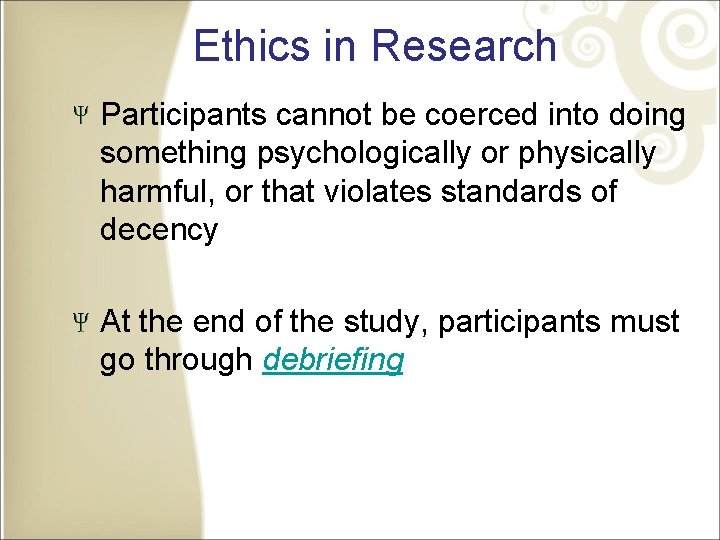 Ethics in Research

Ψ Participants cannot be coerced into doing something psychologically or physically harmful, or that violates standards of decency

Ψ At the end of the study, participants must go through debriefing